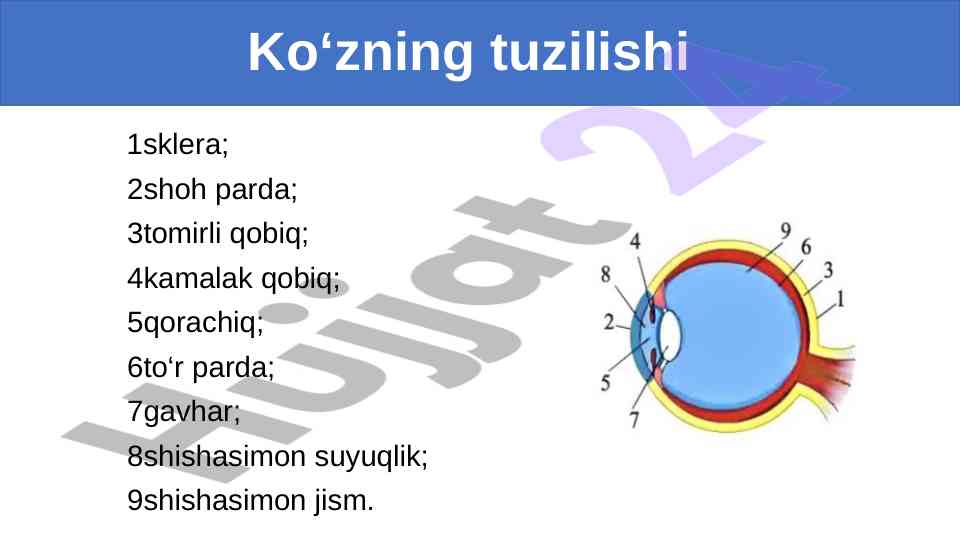 Ko‘zning tuzilishi

1sklera;
2shoh parda;
3tomirli qobiq;
4kamalak qobiq;
5qorachiq;
6to‘r parda;
7gavhar;
8shishasimon suyuqlik;
9shishasimon jism.

4 9 6 8 3 1 2 5 7

Hujjat 24